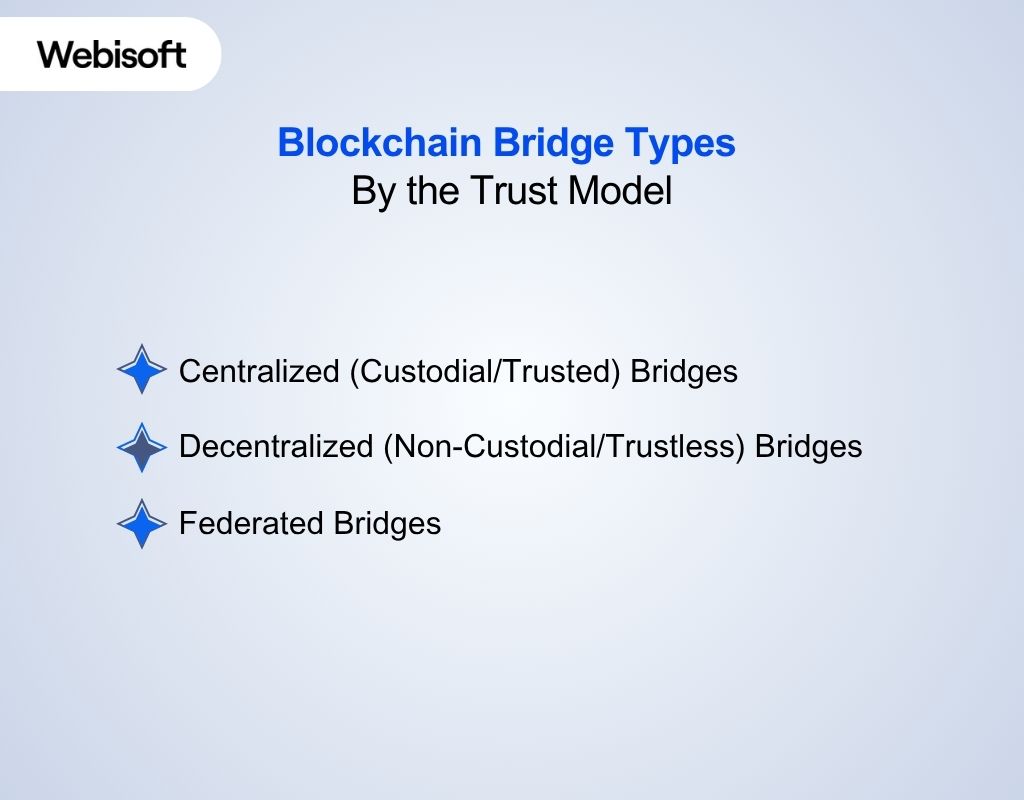 Webisoft

Blockchain Bridge Types
By the Trust Model

Centralized (Custodial/Trusted) Bridges

Decentralized (Non-Custodial/Trustless) Bridges

Federated Bridges